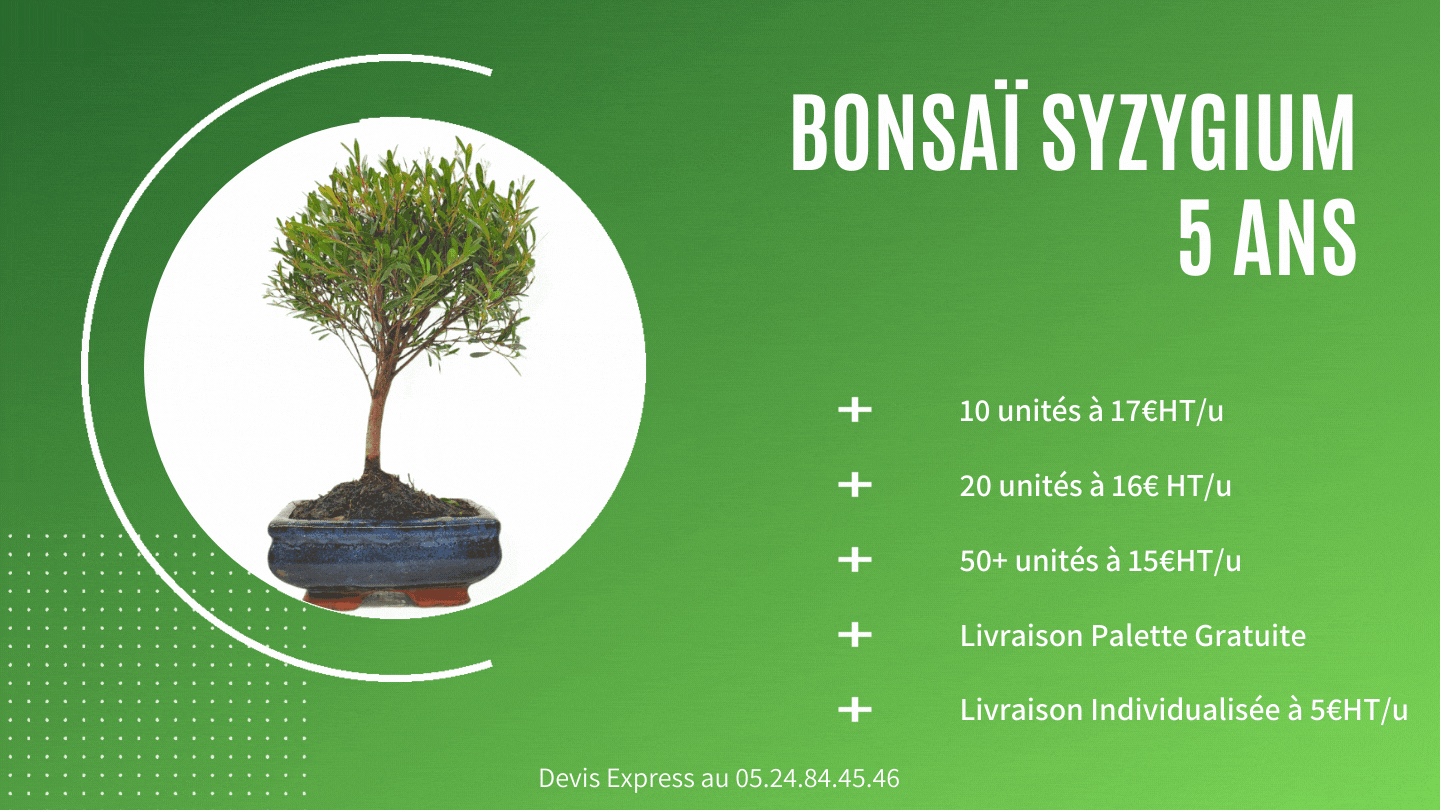 BONSAÏ SYZYGIUM
5 ANS

+ 10 unités à 17€HT/u

+ 20 unités à 16€ HT/u

+ 50+ unités à 15€HT/u

+ Livraison Palette Gratuite

+ Livraison Individualisée à 5€HT/u

Devis Express au 05.24.84.45.46